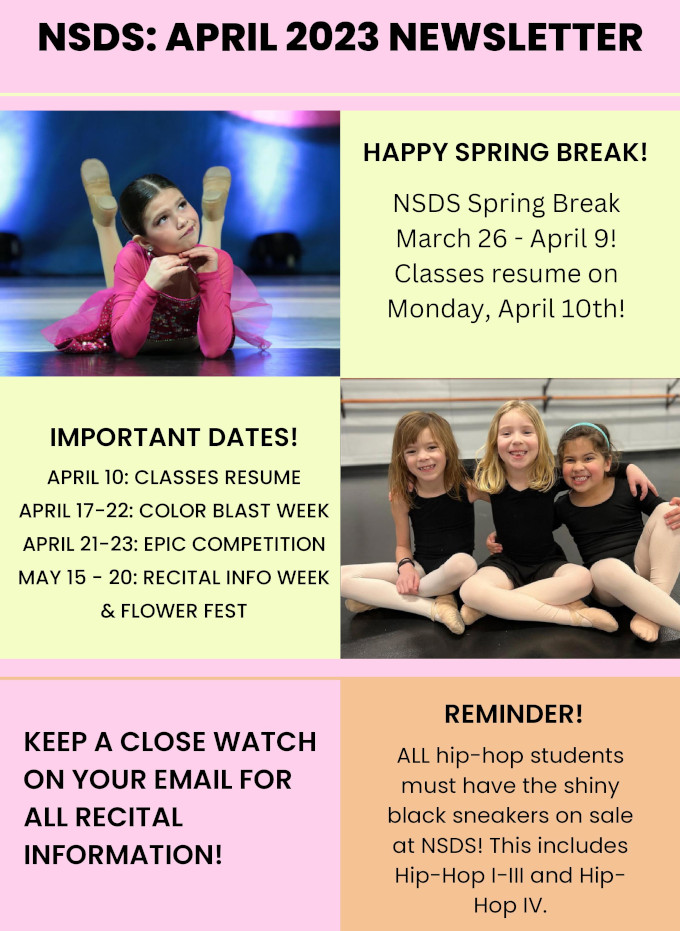 NSDS: APRIL 2023 NEWSLETTER

HAPPY SPRING BREAK!

NSDS Spring Break March 26 - April 9! Classes resume on Monday, April 10th!

IMPORTANT DATES!

APRIL 10: CLASSES RESUME
APRIL 17-22: COLOR BLAST WEEK
APRIL 21-23: EPIC COMPETITION
MAY 15 - 20: RECITAL INFO WEEK & FLOWER FEST

KEEP A CLOSE WATCH ON YOUR EMAIL FOR ALL RECITAL INFORMATION!

REMINDER!

ALL hip-hop students must have the shiny black sneakers on sale at NSDS! This includes Hip-Hop I-III and Hip-Hop IV.